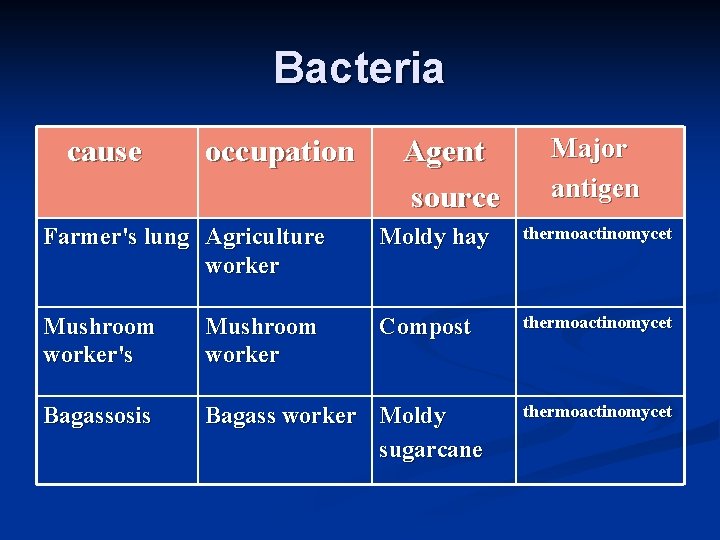 Bacteria

| cause | occupation | Agent source | Major antigen |
|---|---|---|---|
| Farmer's lung | Agriculture worker | Moldy hay | thermoactinomycet |
| Mushroom worker's | Mushroom worker | Compost | thermoactinomycet |
| Bagassosis | Bagass worker | Moldy sugarcane | thermoactinomycet |